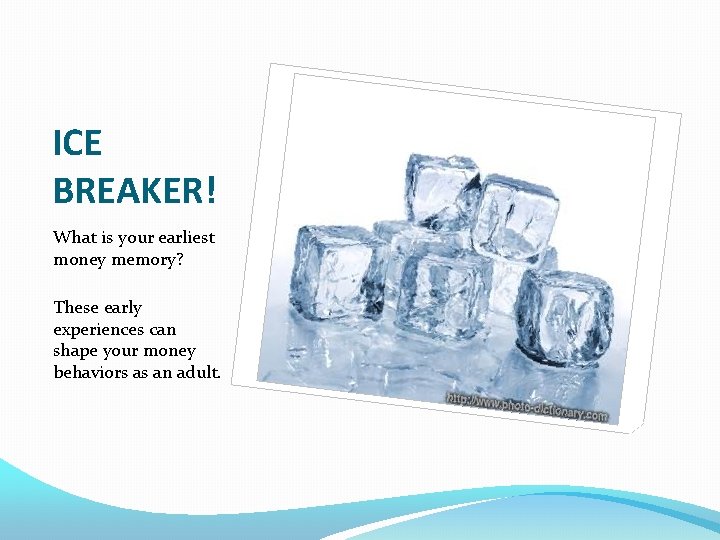 ICE BREAKER!

What is your earliest money memory?

These early experiences can shape your money behaviors as an adult.

http://www.photo-dictionary.com